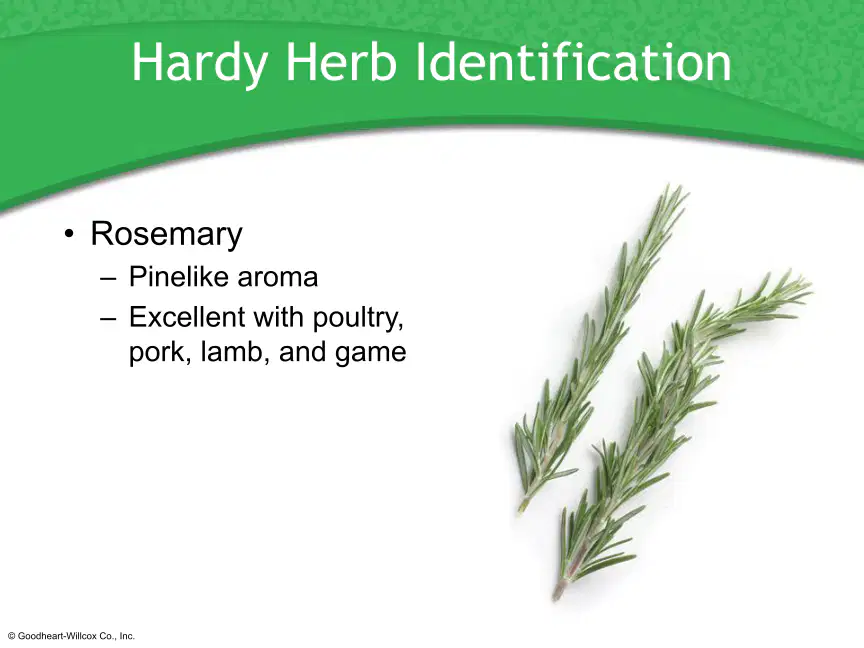 Hardy Herb Identification

• Rosemary
– Pinelike aroma
– Excellent with poultry, pork, lamb, and game

© Goodheart-Willcox Co., Inc.